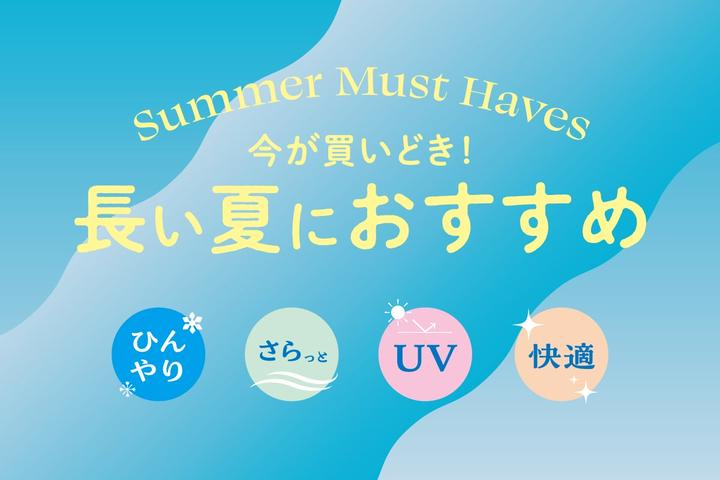 Summer Must Haves
今が買いどき!
長い夏におすすめ

ひんやり

さらっと

UV

快適